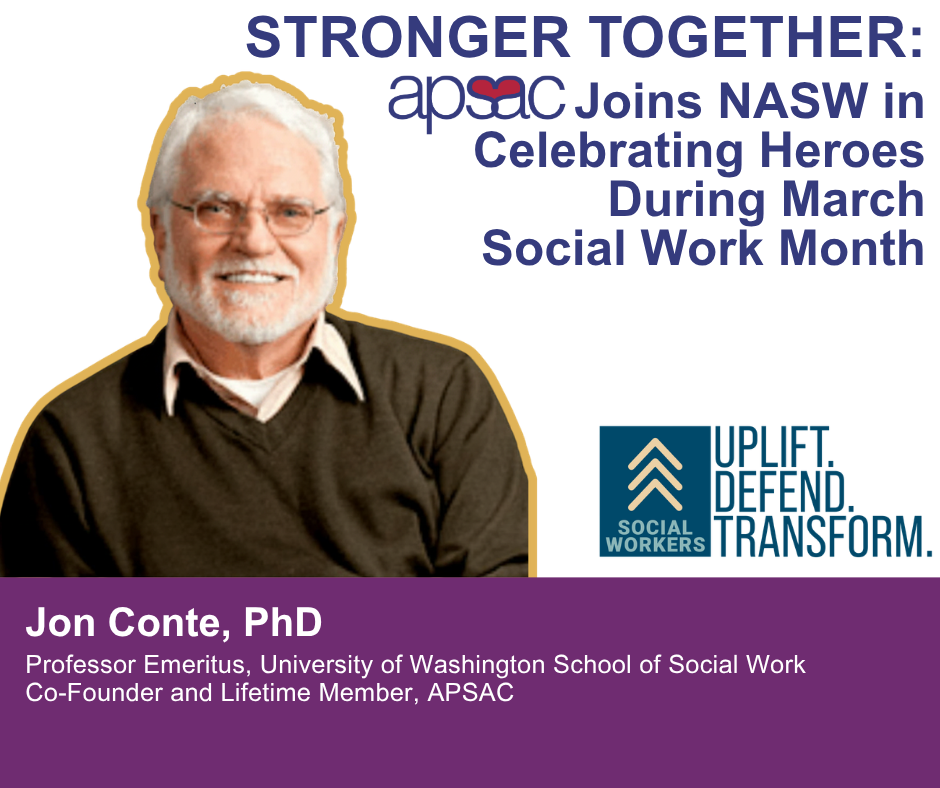 STRONGER TOGETHER:
apsac Joins NASW in Celebrating Heroes During March Social Work Month

SOCIAL WORKERS
UPLIFT. DEFEND. TRANSFORM.

Jon Conte, PhD
Professor Emeritus, University of Washington School of Social Work
Co-Founder and Lifetime Member, APSAC